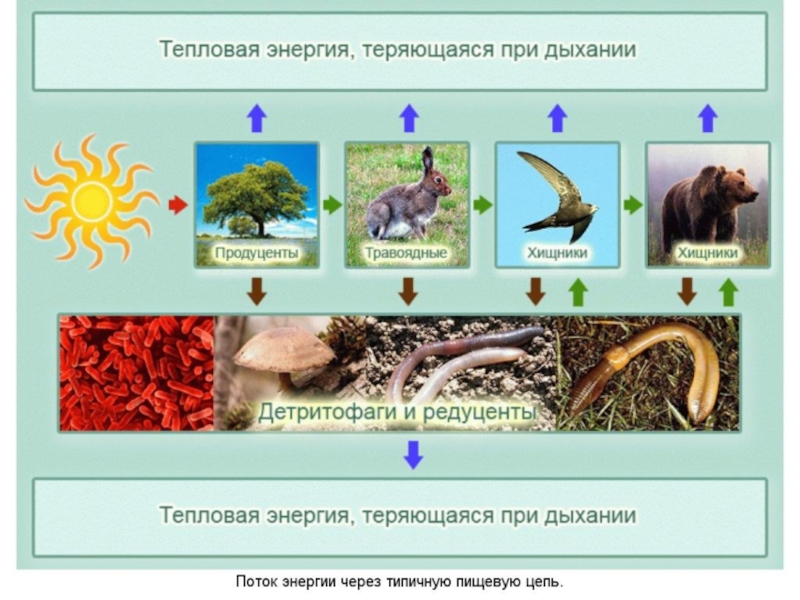 Тепловая энергия, теряющаяся при дыхании

Продуценты

Травоядные

Хищники

Хищники

Детритофаги и редуценты

Тепловая энергия, теряющаяся при дыхании

Поток энергии через типичную пищевую цепь.